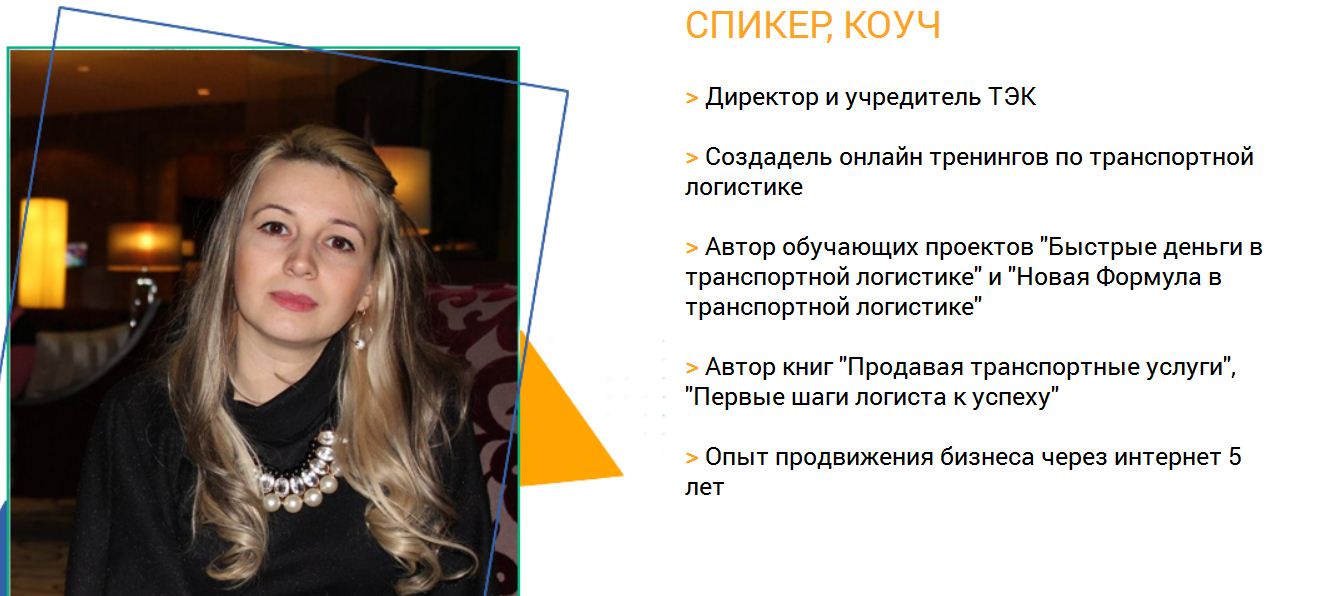 СПИКЕР, КОУЧ

> Директор и учредитель ТЭК

> Создадель онлайн тренингов по транспортной логистике

> Автор обучающих проектов "Быстрые деньги в транспортной логистике" и "Новая Формула в транспортной логистике"

> Автор книг "Продавая транспортные услуги", "Первые шаги логиста к успеху"

> Опыт продвижения бизнеса через интернет 5 лет